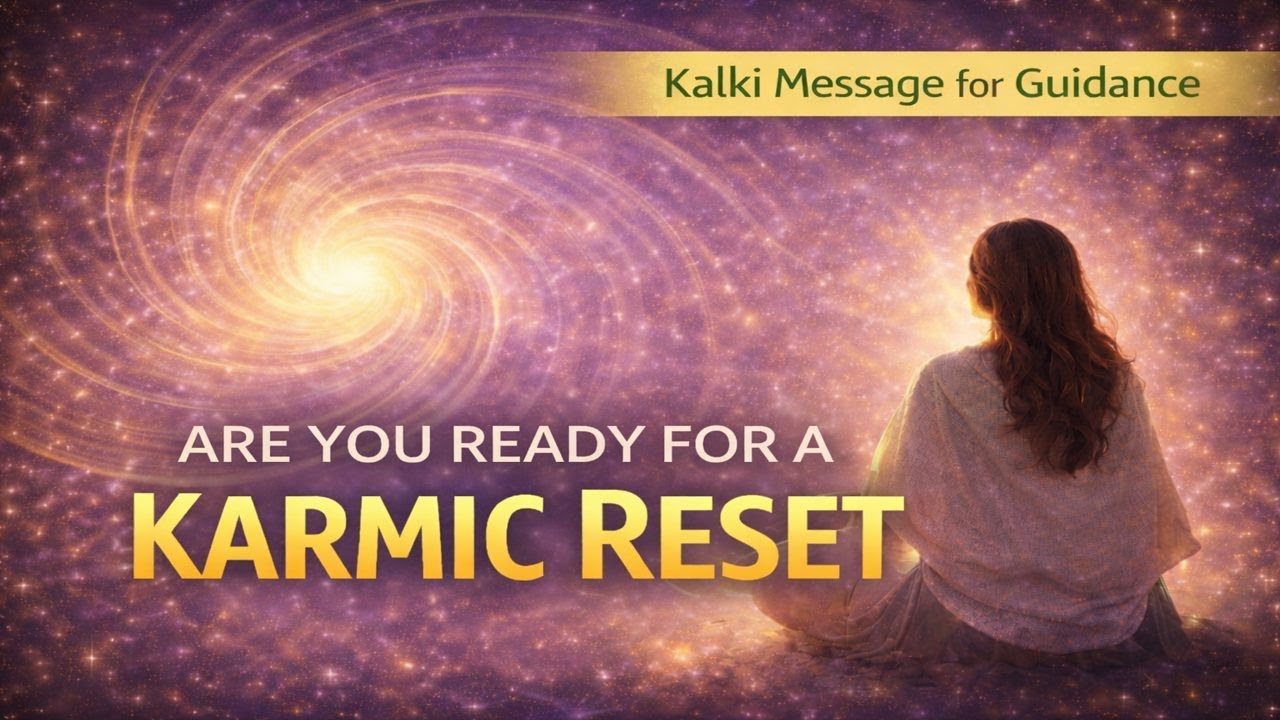 Kalki Message for Guidance

ARE YOU READY FOR A
KARMIC RESET